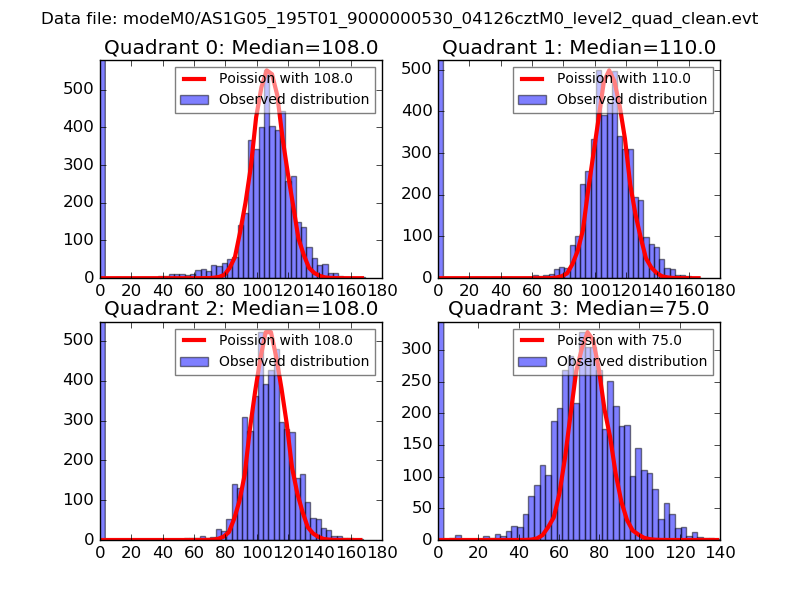 Data file: modeM0/AS1G05_195T01_9000000530_04126cztM0_level2_quad_clean.evt

Quadrant 0: Median=108.0

Poission with 108.0
Observed distribution

0
100
200
300
400
500

0 20 40 60 80 100 120 140 160 180

Quadrant 1: Median=110.0

Poission with 110.0
Observed distribution

0
100
200
300
400
500

0 20 40 60 80 100 120 140 160 180

Quadrant 2: Median=108.0

Poission with 108.0
Observed distribution

0
100
200
300
400
500

0 20 40 60 80 100 120 140 160 180

Quadrant 3: Median=75.0

Poission with 75.0
Observed distribution

0
50
100
150
200
250
300

0 20 40 60 80 100 120 140